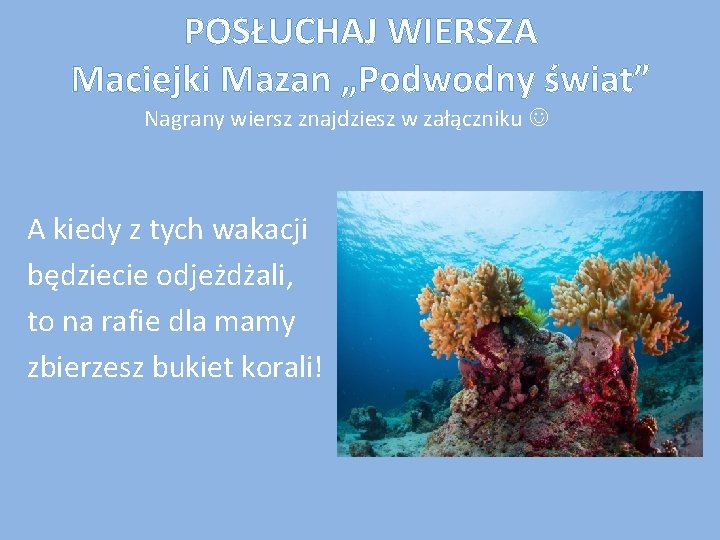 POSŁUCHAJ WIERSZA
Maciejki Mazan „Podwodny świat”
Nagrany wiersz znajdziesz w załączniku ☺

A kiedy z tych wakacji
będziecie odjeżdżali,
to na rafie dla mamy
zbierzesz bukiet korali!